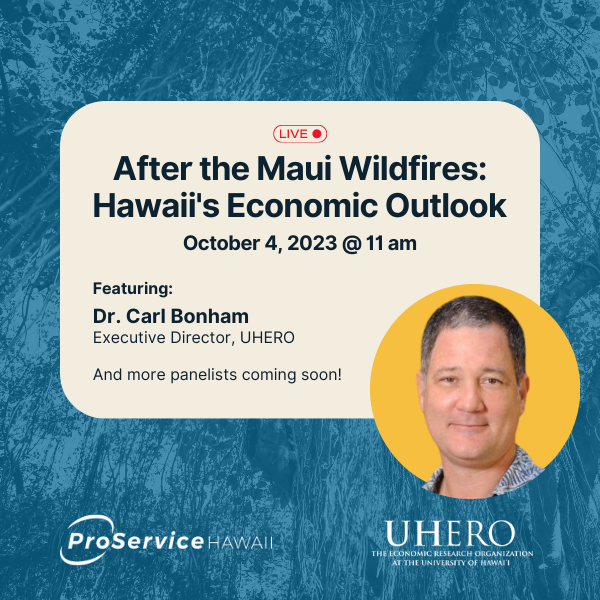 LIVE

After the Maui Wildfires: Hawaii's Economic Outlook

October 4, 2023 @ 11 am

Featuring:

Dr. Carl Bonham
Executive Director, UHERO

And more panelists coming soon!

ProService HAWAII

UHERO
THE ECONOMIC RESEARCH ORGANIZATION AT THE UNIVERSITY OF HAWAI'I